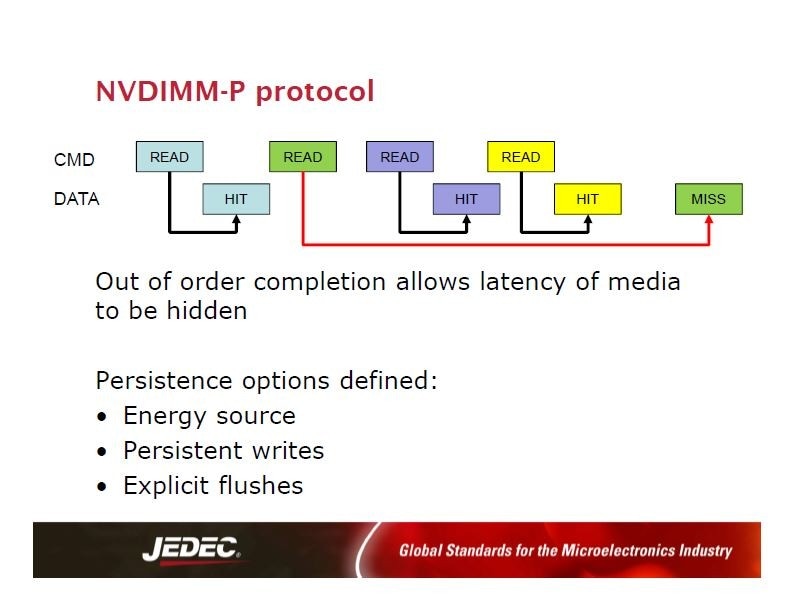 NVDIMM-P protocol

CMD READ READ READ READ

DATA HIT HIT HIT MISS

Out of order completion allows latency of media to be hidden

Persistence options defined:
• Energy source
• Persistent writes
• Explicit flushes

JEDEC.

Global Standards for the Microelectronics Industry